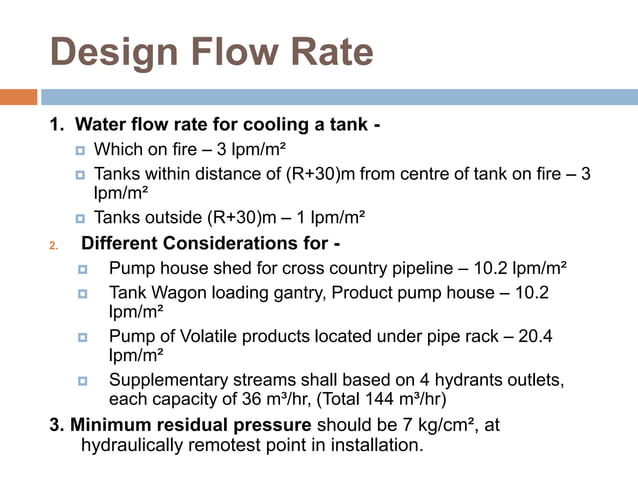 Design Flow Rate

1. Water flow rate for cooling a tank -

Which on fire – 3 lpm/m²

Tanks within distance of (R+30)m from centre of tank on fire – 3 lpm/m²

Tanks outside (R+30)m – 1 lpm/m²

2. Different Considerations for -

Pump house shed for cross country pipeline – 10.2 lpm/m²

Tank Wagon loading gantry, Product pump house – 10.2 lpm/m²

Pump of Volatile products located under pipe rack – 20.4 lpm/m²

Supplementary streams shall based on 4 hydrants outlets, each capacity of 36 m³/hr, (Total 144 m³/hr)

3. Minimum residual pressure should be 7 kg/cm², at hydraulically remotest point in installation.